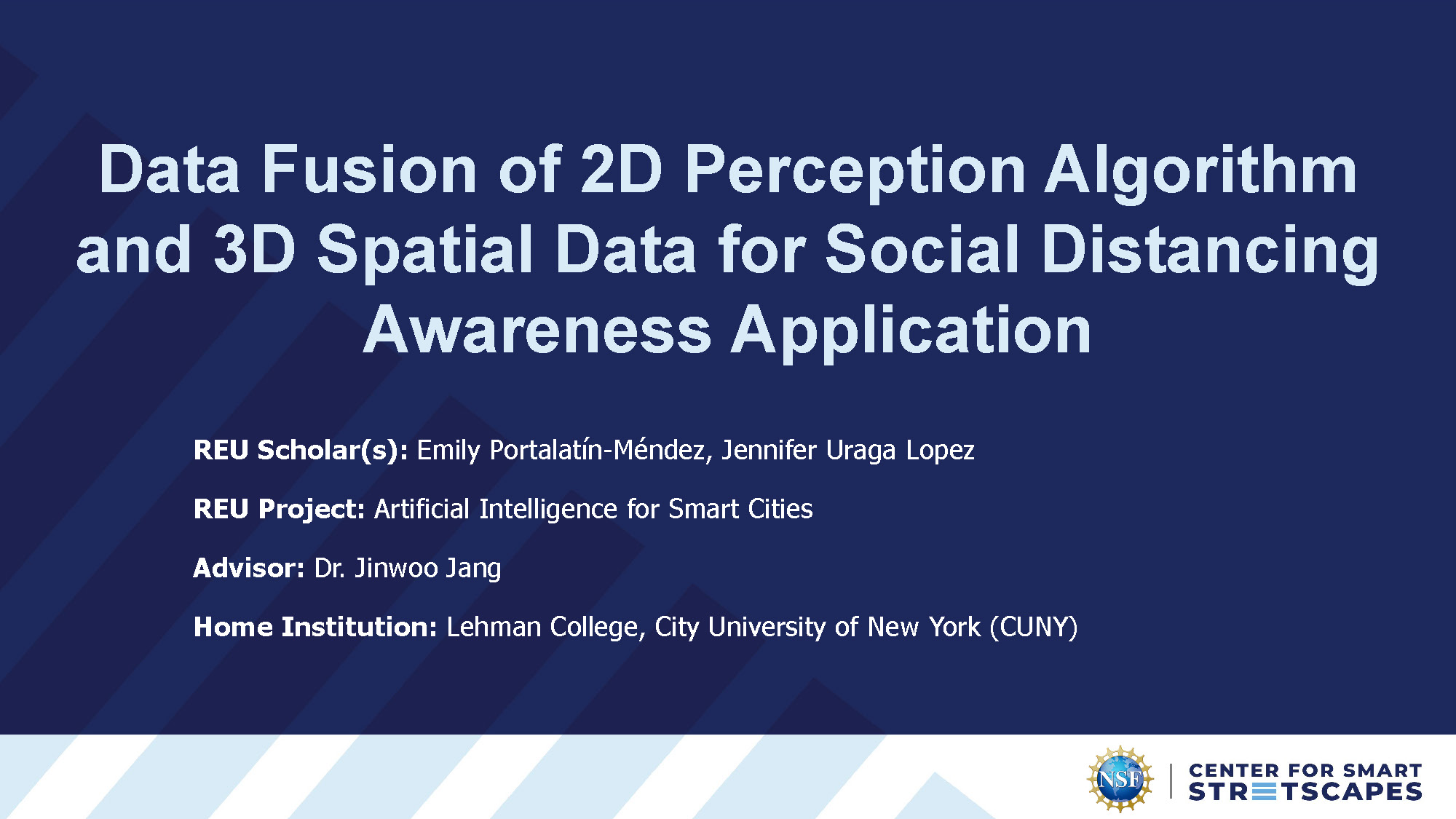 Data Fusion of 2D Perception Algorithm and 3D Spatial Data for Social Distancing Awareness Application

**REU Scholar(s):** Emily Portalatín-Méndez, Jennifer Uraga Lopez

**REU Project:** Artificial Intelligence for Smart Cities

**Advisor:** Dr. Jinwoo Jang

**Home Institution:** Lehman College, City University of New York (CUNY)

NSF

CENTER FOR SMART STREETSCAPES